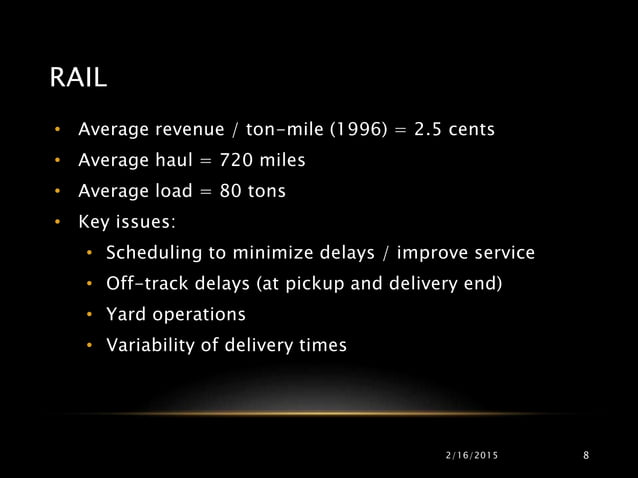 RAIL

• Average revenue / ton-mile (1996) = 2.5 cents
• Average haul = 720 miles
• Average load = 80 tons
• Key issues:
  • Scheduling to minimize delays / improve service
  • Off-track delays (at pickup and delivery end)
  • Yard operations
  • Variability of delivery times

2/16/2015

8